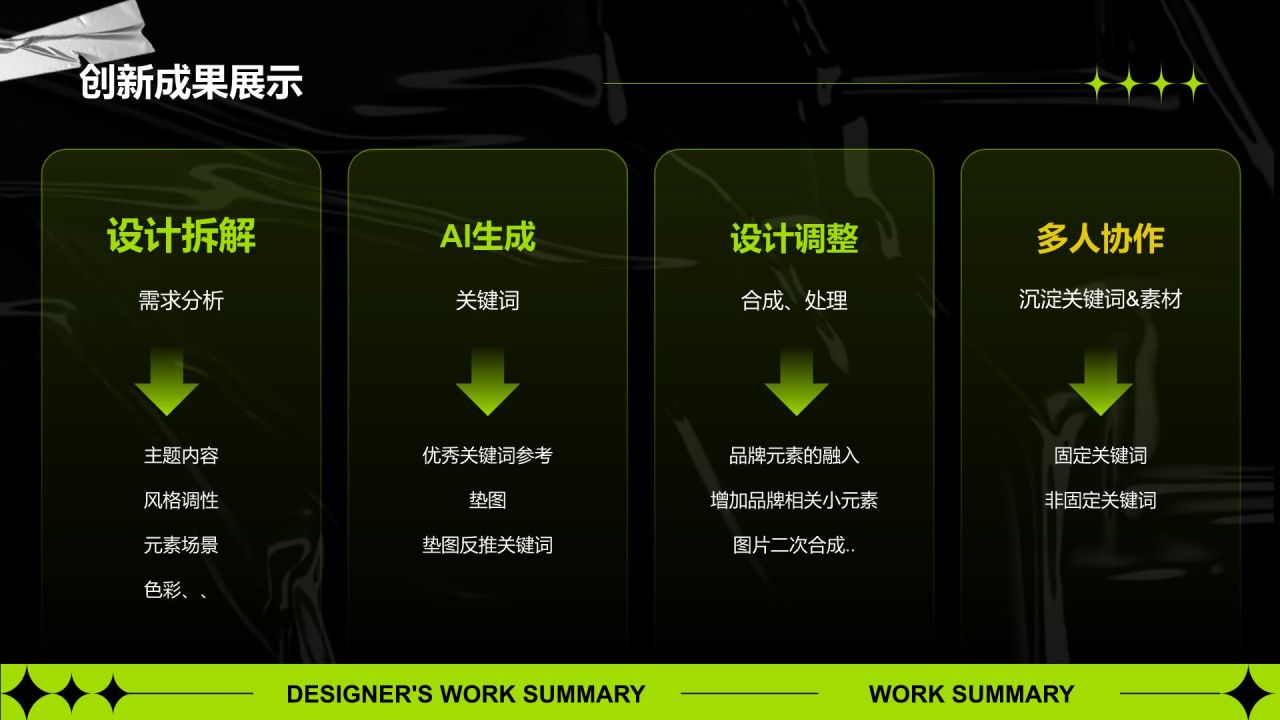 创新成果展示

设计拆解

需求分析

主题内容

风格调性

元素场景

色彩、、

AI生成

关键词

优秀关键词参考

垫图

垫图反推关键词

设计调整

合成、处理

品牌元素的融入

增加品牌相关小元素

图片二次合成..

多人协作

沉淀关键词&素材

固定关键词

非固定关键词

DESIGNER'S WORK SUMMARY

WORK SUMMARY